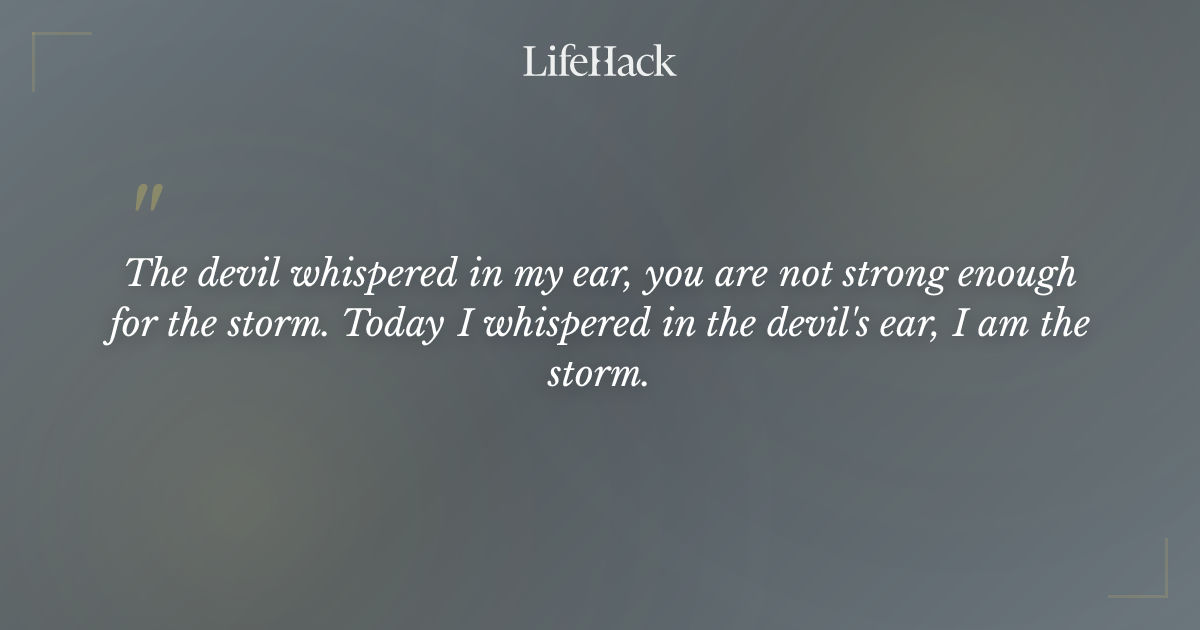 LifeHack

"

The devil whispered in my ear, you are not strong enough for the storm. Today I whispered in the devil's ear, I am the storm.